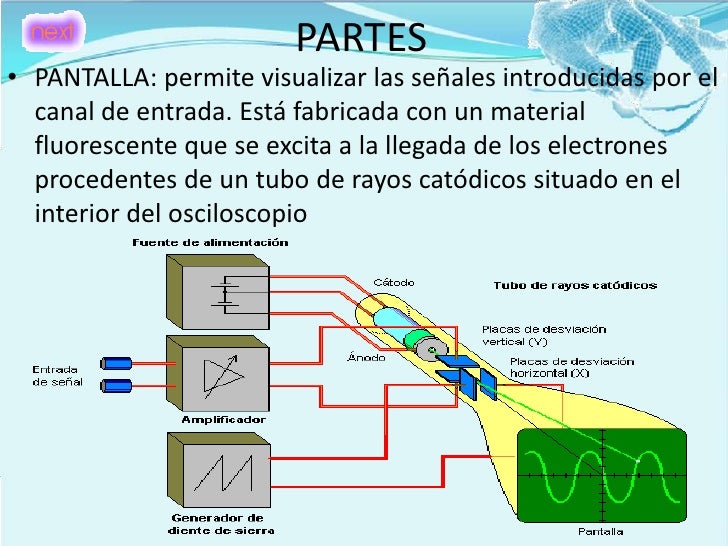 next

PARTES

• PANTALLA: permite visualizar las señales introducidas por el canal de entrada. Está fabricada con un material fluorescente que se excita a la llegada de los electrones procedentes de un tubo de rayos catódicos situado en el interior del osciloscopio

Fuente de alimentación

Cátodo

Tubo de rayos catódicos

Placas de desviación vertical (Y)

Ánodo

Placas de desviación horizontal (X)

Entrada de señal

Amplificador

Generador de diente de sierra

Pantalla